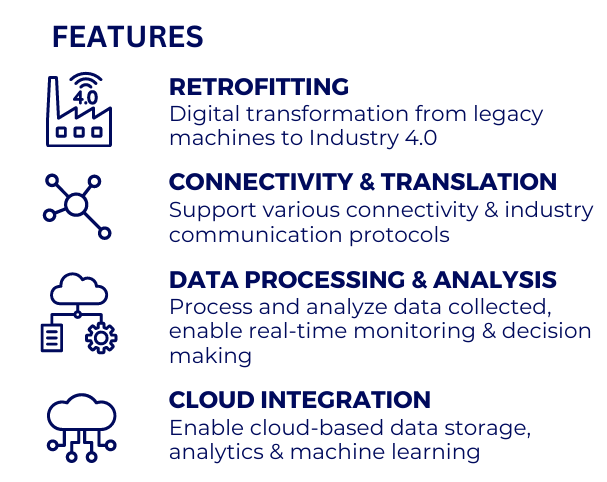 FEATURES

4.0

RETROFITTING
Digital transformation from legacy machines to Industry 4.0

CONNECTIVITY & TRANSLATION
Support various connectivity & industry communication protocols

DATA PROCESSING & ANALYSIS
Process and analyze data collected, enable real-time monitoring & decision making

CLOUD INTEGRATION
Enable cloud-based data storage, analytics & machine learning